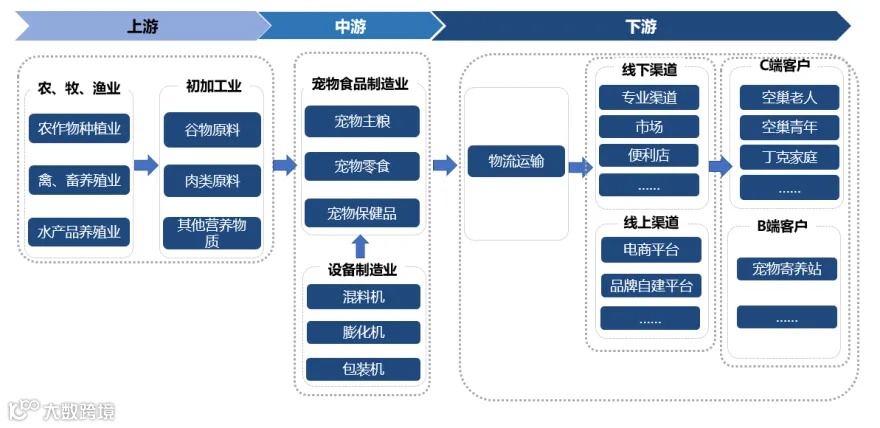 上游

中游

下游

农、牧、渔业

农作物种植业

禽、畜养殖业

水产品养殖业

初加工业

谷物原料

肉类原料

其他营养物质

宠物食品制造业

宠物主粮

宠物零食

宠物保健品

设备制造业

混料机

膨化机

包装机

物流运输

线下渠道

专业渠道

市场

便利店

......

线上渠道

电商平台

品牌自建平台

......

C端客户

空巢老人

空巢青年

丁克家庭

......

B端客户

宠物寄养站

......

大数跨境